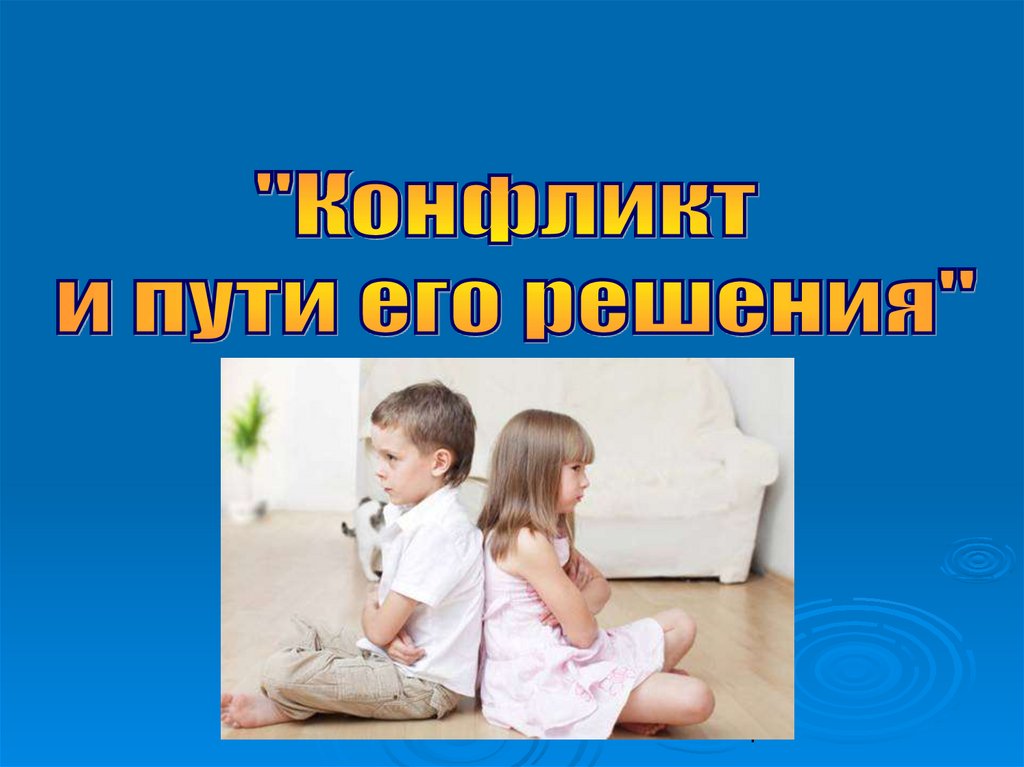 "Конфликт
и пути его решения"